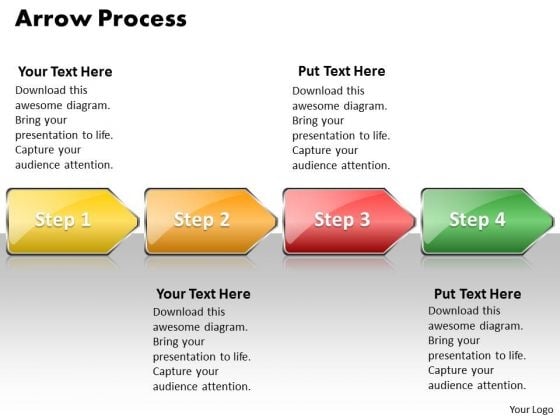 Arrow Process

Your Text Here
Download this awesome diagram. Bring your presentation to life. Capture your audience attention.

Put Text Here
Download this awesome diagram. Bring your presentation to life. Capture your audience attention.

Step 1

Step 2

Step 3

Step 4

Your Text Here
Download this awesome diagram. Bring your presentation to life. Capture your audience attention.

Put Text Here
Download this awesome diagram. Bring your presentation to life. Capture your audience attention.

Your Logo